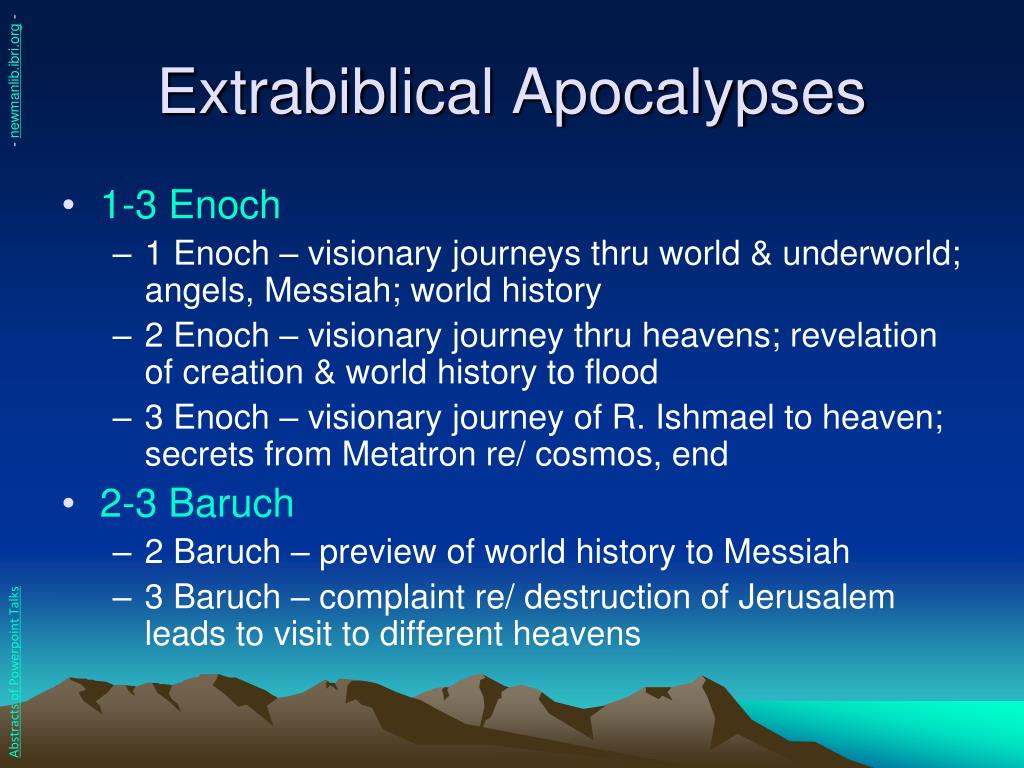 - newmanlib.ibri.org -

Extrabiblical Apocalypses

• 1-3 Enoch
– 1 Enoch – visionary journeys thru world & underworld; angels, Messiah; world history
– 2 Enoch – visionary journey thru heavens; revelation of creation & world history to flood
– 3 Enoch – visionary journey of R. Ishmael to heaven; secrets from Metatron re/ cosmos, end
• 2-3 Baruch
– 2 Baruch – preview of world history to Messiah
– 3 Baruch – complaint re/ destruction of Jerusalem leads to visit to different heavens

Abstracts of Powerpoint Talks